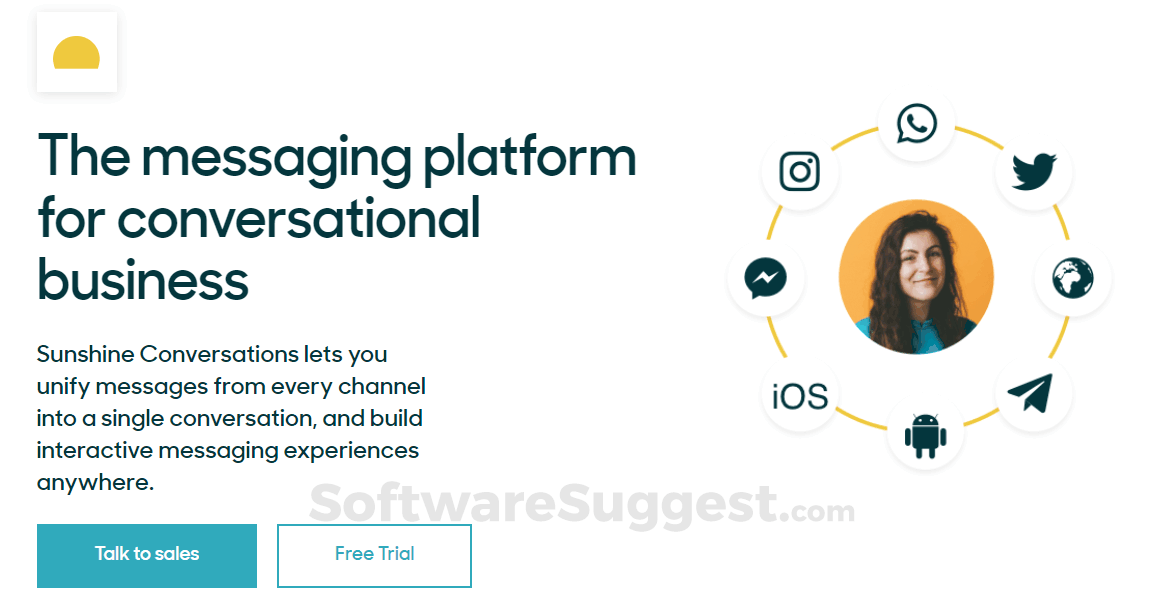 The messaging platform for conversational business

Sunshine Conversations lets you unify messages from every channel into a single conversation, and build interactive messaging experiences anywhere.

Talk to sales

Free Trial

iOS

SoftwareSuggest.com